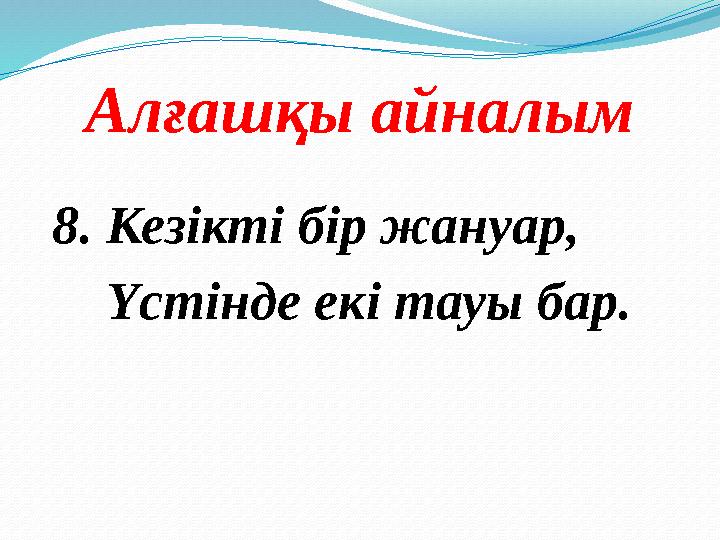 Алғашқы айналым

8. Кезікті бір жануар,
Үстінде екі тауы бар.